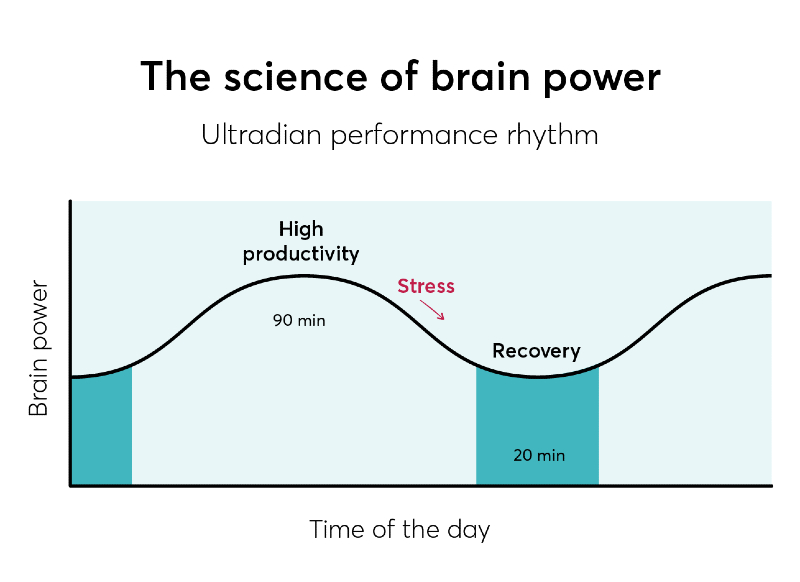 The science of brain power

Ultradian performance rhythm

Brain power

High productivity

90 min

Stress

Recovery

20 min

Time of the day